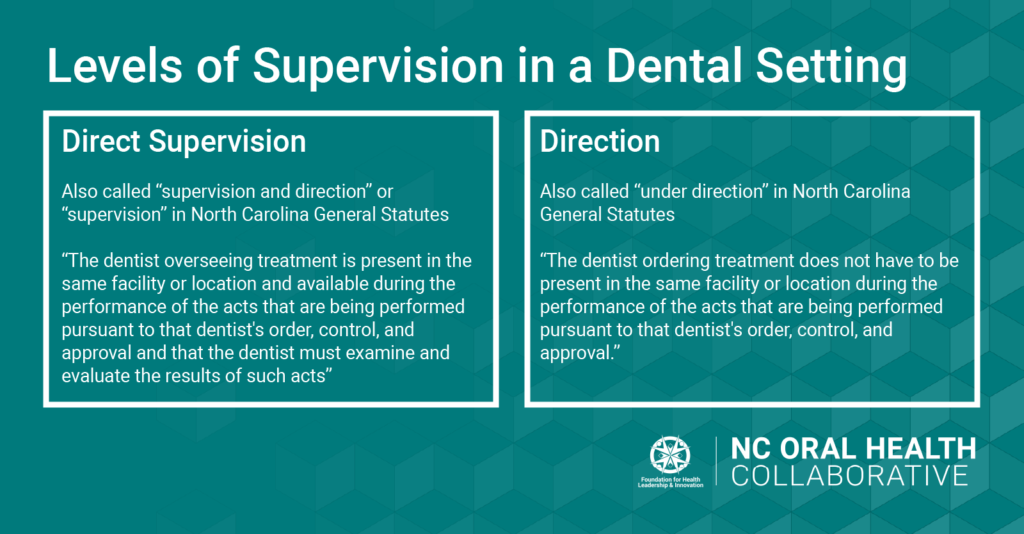 Levels of Supervision in a Dental Setting

Direct Supervision

Also called “supervision and direction” or “supervision” in North Carolina General Statutes

“The dentist overseeing treatment is present in the same facility or location and available during the performance of the acts that are being performed pursuant to that dentist's order, control, and approval and that the dentist must examine and evaluate the results of such acts”

Direction

Also called “under direction” in North Carolina General Statutes

“The dentist ordering treatment does not have to be present in the same facility or location during the performance of the acts that are being performed pursuant to that dentist's order, control, and approval.”

Foundation for Health Leadership & Innovation

NC ORAL HEALTH COLLABORATIVE